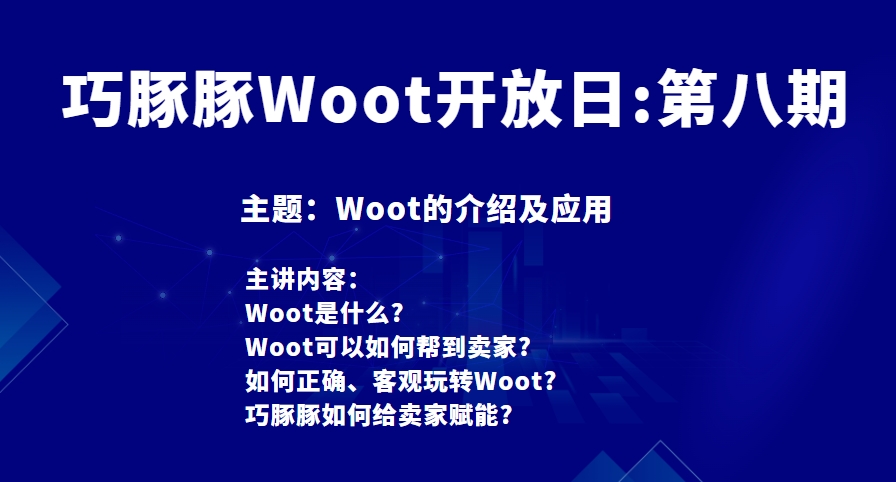 巧豚豚Woot开放日:第八期

主题：Woot的介绍及应用

主讲内容：
Woot是什么?
Woot可以如何帮到卖家?
如何正确、客观玩转Woot?
巧豚豚如何给卖家赋能?